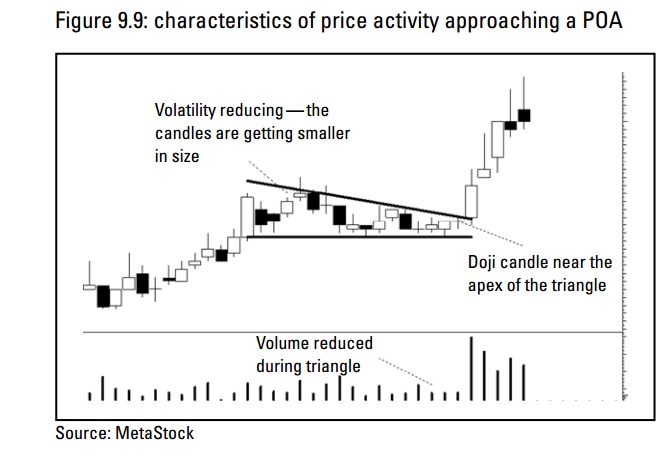 Figure 9.9: characteristics of price activity approaching a POA

Volatility reducing — the candles are getting smaller in size

Doji candle near the apex of the triangle

Volume reduced during triangle

Source: MetaStock